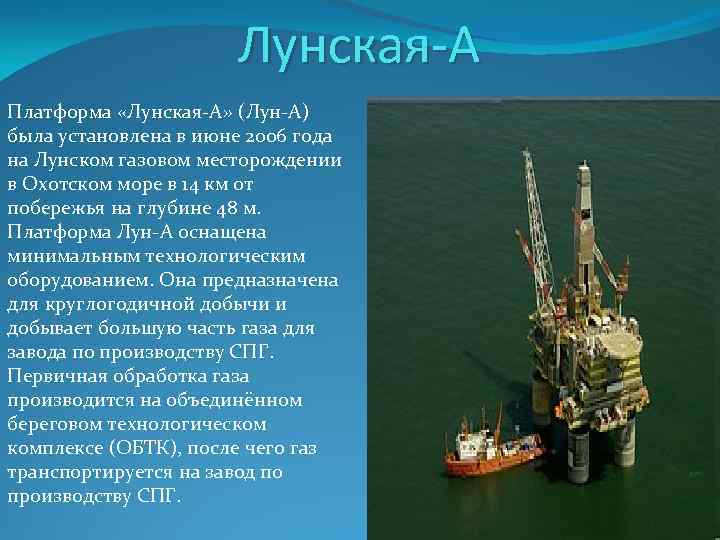 Лунская-А

Платформа «Лунская-А» (Лун-А) была установлена в июне 2006 года на Лунском газовом месторождении в Охотском море в 14 км от побережья на глубине 48 м. Платформа Лун-А оснащена минимальным технологическим оборудованием. Она предназначена для круглогодичной добычи и добывает большую часть газа для завода по производству СПГ. Первичная обработка газа производится на объединённом береговом технологическом комплексе (ОБТК), после чего газ транспортируется на завод по производству СПГ.